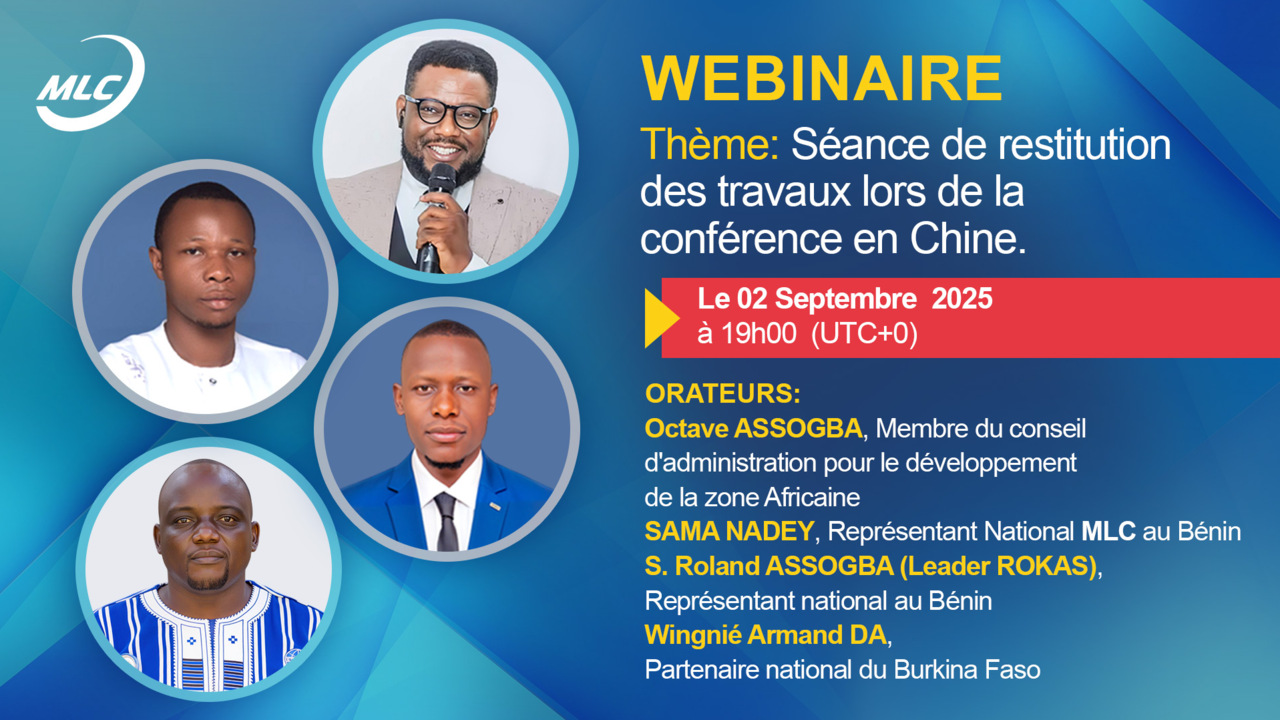 MLC

WEBINAIRE

Thème: Séance de restitution des travaux lors de la conférence en Chine.

Le 02 Septembre 2025
à 19h00 (UTC+0)

ORATEURS:
Octave ASSOGBA, Membre du conseil d'administration pour le développement de la zone Africaine
SAMA NADEY, Représentant National MLC au Bénin
S. Roland ASSOGBA (Leader ROKAS), Représentant national au Bénin
Wingnié Armand DA, Partenaire national du Burkina Faso